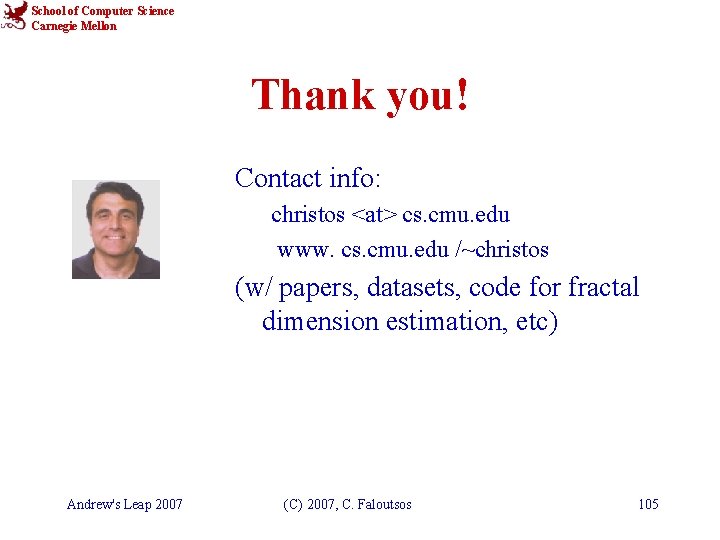 School of Computer Science
Carnegie Mellon

Thank you!

Contact info:

christos <at> cs.cmu.edu

www. cs.cmu.edu /~christos

(w/ papers, datasets, code for fractal dimension estimation, etc)

Andrew's Leap 2007 (C) 2007, C. Faloutsos 105